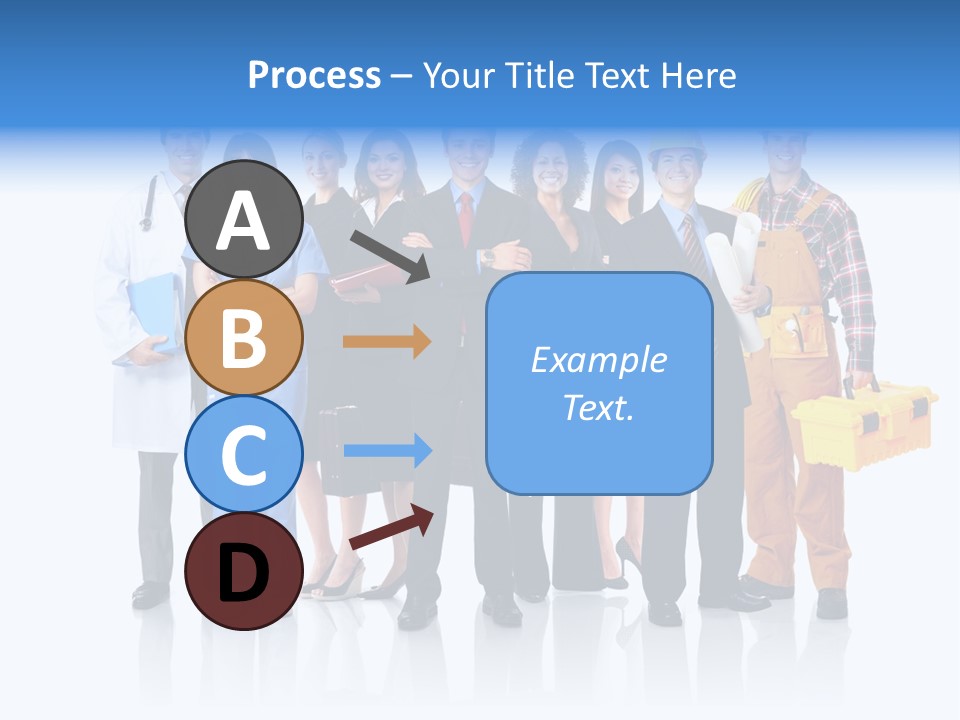 Process – Your Title Text Here

A

B

C

D

Example Text.